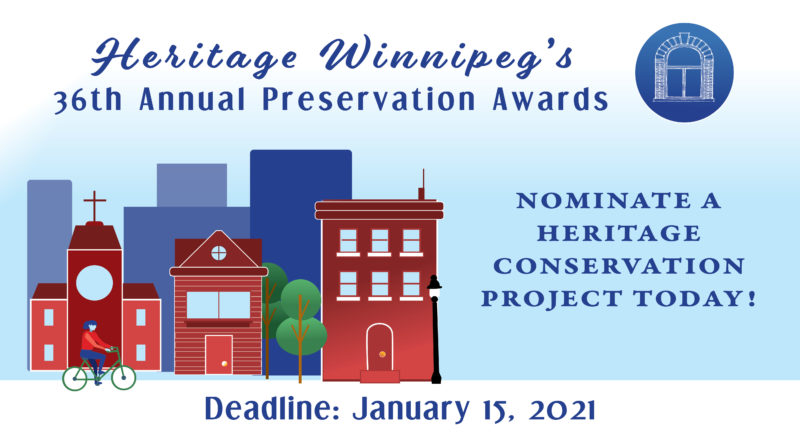 Heritage Winnipeg's
36th Annual Preservation Awards

NOMINATE A HERITAGE CONSERVATION PROJECT TODAY!

Deadline: January 15, 2021